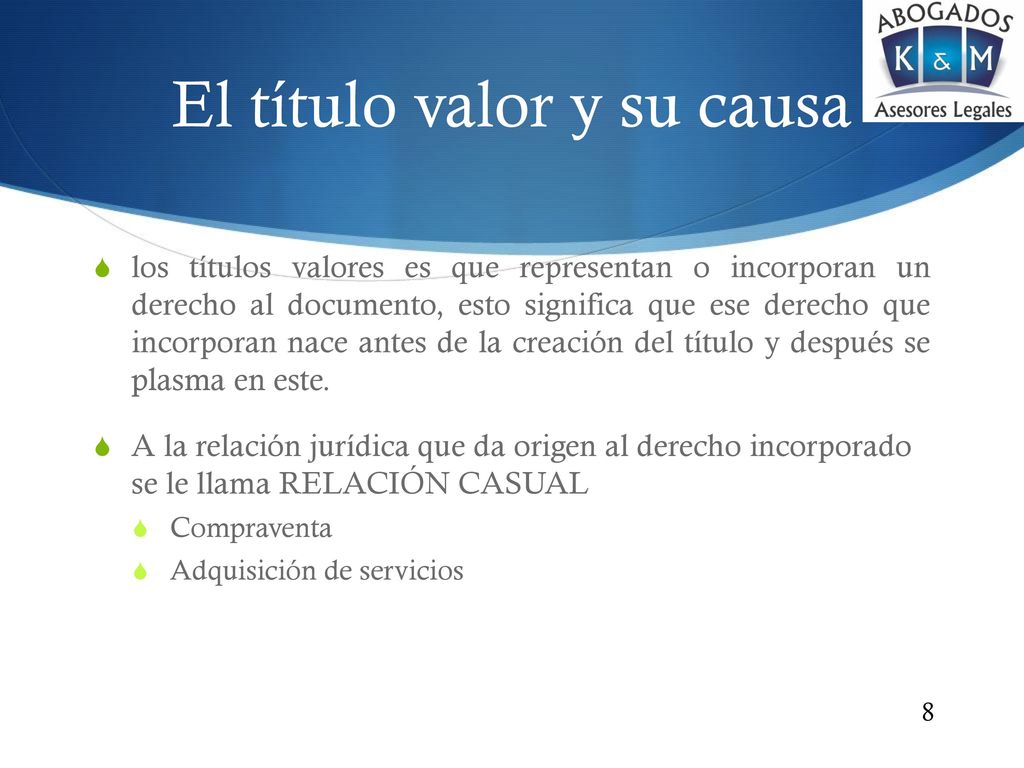 ABOGADOS
K & M
Asesores Legales

El título valor y su causa

los títulos valores es que representan o incorporan un derecho al documento, esto significa que ese derecho que incorporan nace antes de la creación del título y después se plasma en este.

A la relación jurídica que da origen al derecho incorporado se le llama RELACIÓN CASUAL

Compraventa

Adquisición de servicios

8